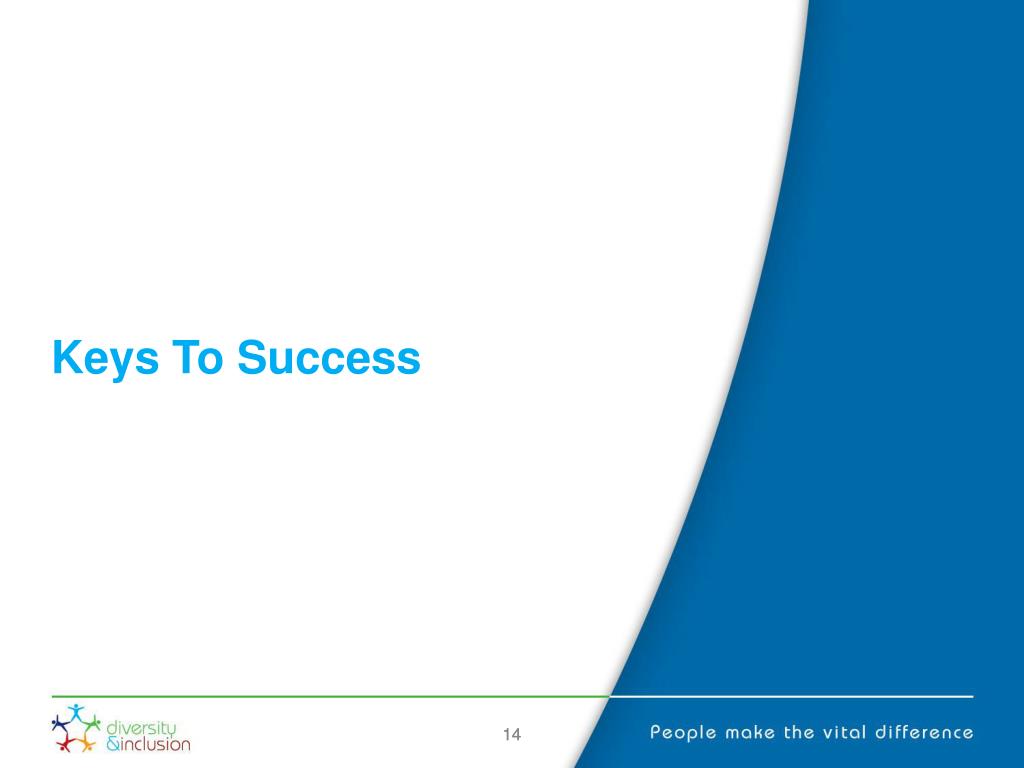 Keys To Success

diversity
&inclusion

14

People make the vital difference